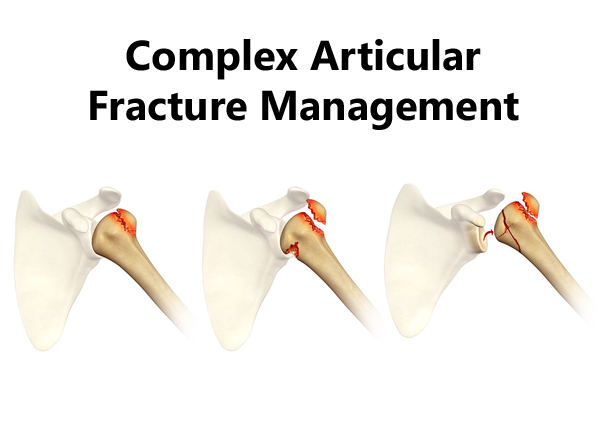 Complex Articular Fracture Management